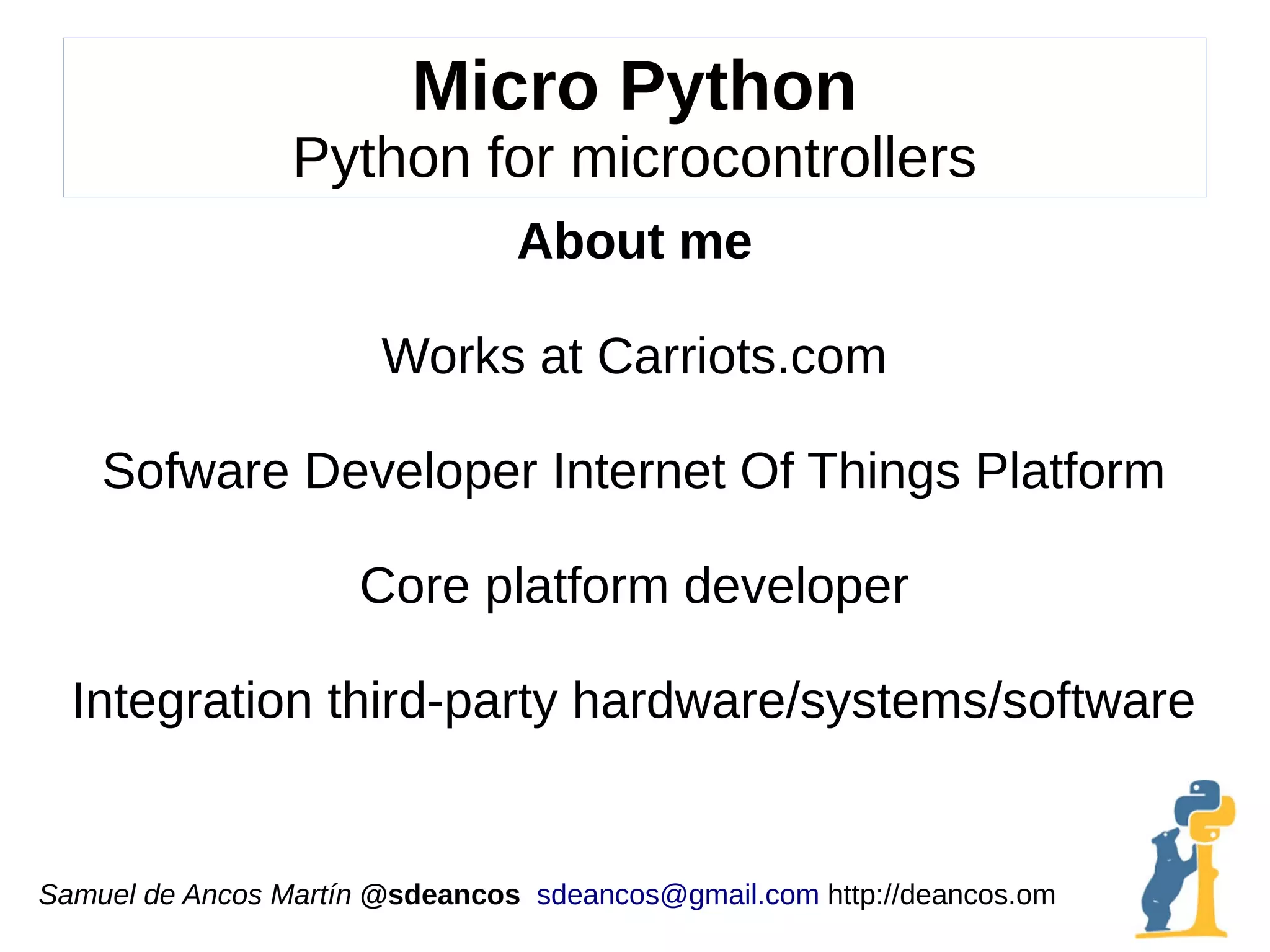 Micro Python
Python for microcontrollers

About me

Works at Carriots.com

Sofware Developer Internet Of Things Platform

Core platform developer

Integration third-party hardware/systems/software

Samuel de Ancos Martín @sdeancos sdeancos@gmail.com http://deancos.om